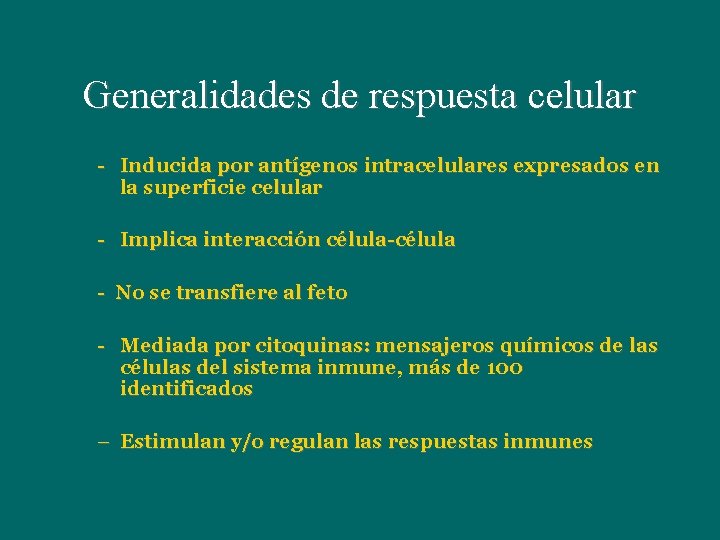 Generalidades de respuesta celular

- Inducida por antígenos intracelulares expresados en la superficie celular

- Implica interacción célula-célula

- No se transfiere al feto

- Mediada por citoquinas: mensajeros químicos de las células del sistema inmune, más de 100 identificados

– Estimulan y/o regulan las respuestas inmunes